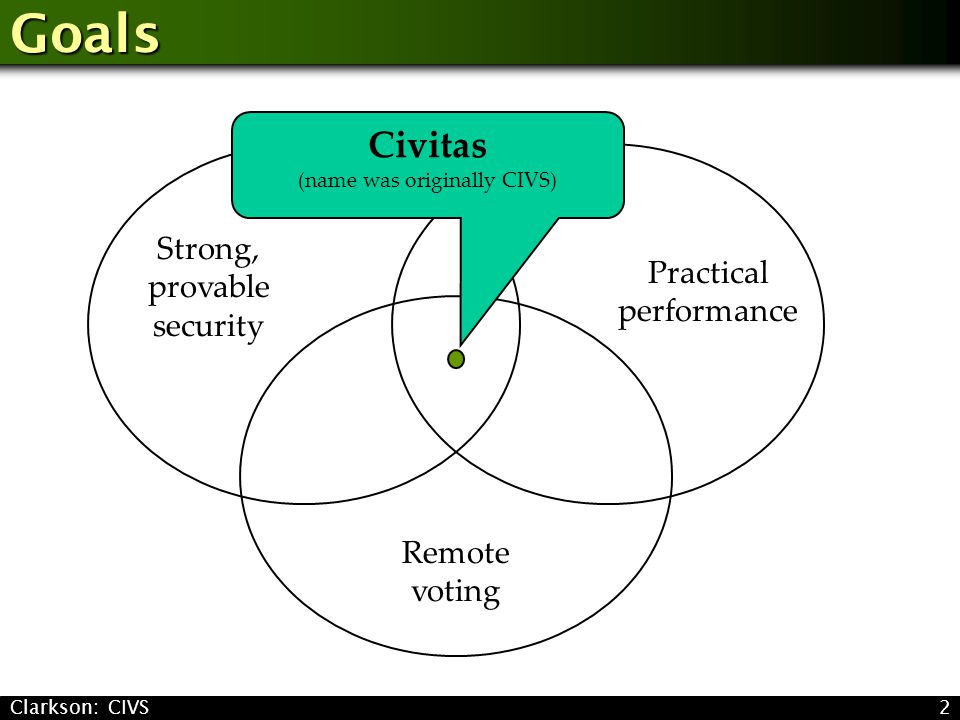 Goals

Civitas
(name was originally CIVS)

Strong, provable security

Practical performance

Remote voting

Clarkson: CIVS

2